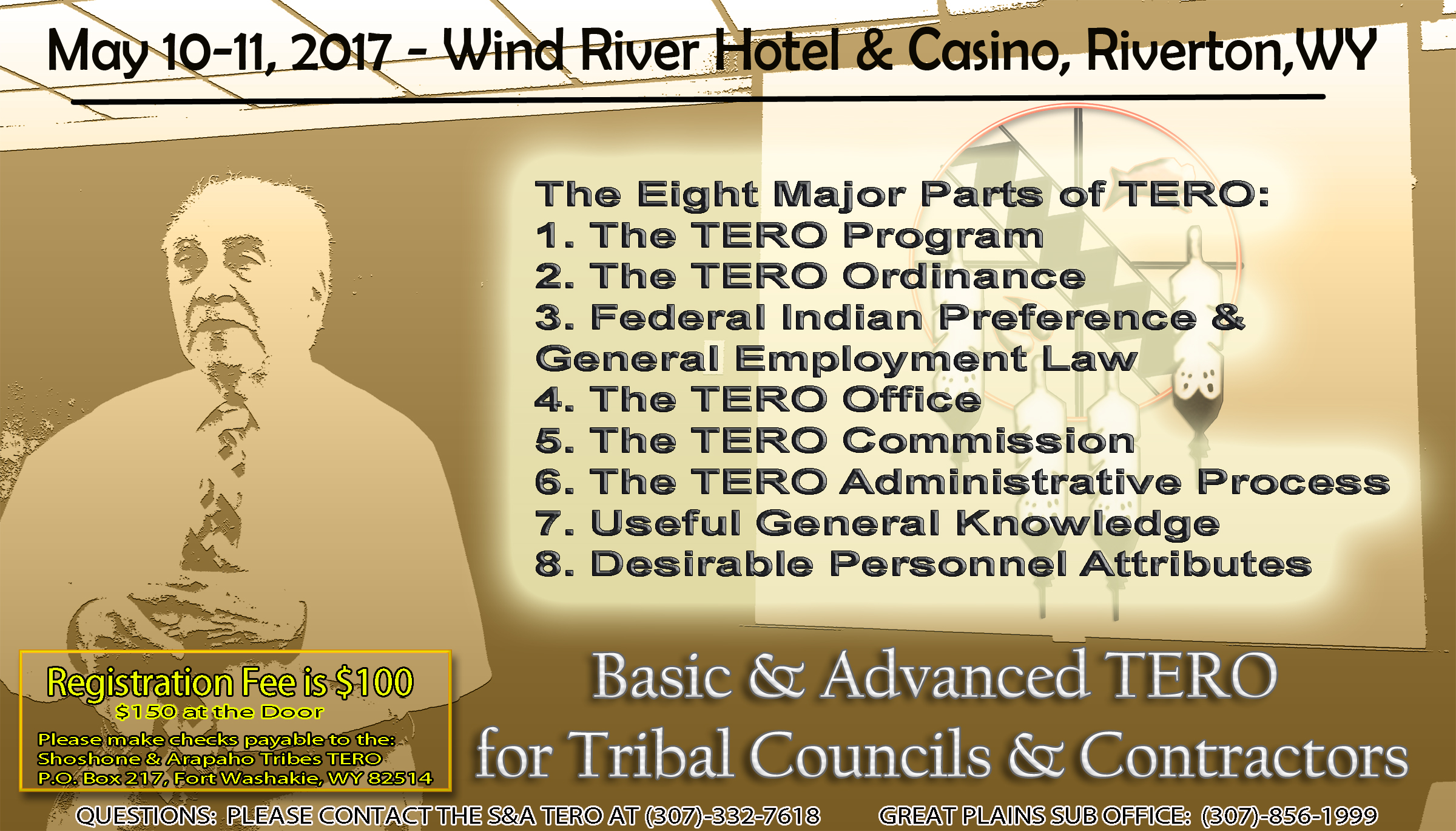 May 10-11, 2017 - Wind River Hotel & Casino, Riverton,WY

The Eight Major Parts of TERO:
1. The TERO Program
2. The TERO Ordinance
3. Federal Indian Preference & General Employment Law
4. The TERO Office
5. The TERO Commission
6. The TERO Administrative Process
7. Useful General Knowledge
8. Desirable Personnel Attributes

Registration Fee is $100
$150 at the Door
Please make checks payable to the:
Shoshone & Arapaho Tribes TERO
P.O. Box 217, Fort Washakie, WY 82514

Basic & Advanced TERO for Tribal Councils & Contractors

QUESTIONS: PLEASE CONTACT THE S&A TERO AT (307)-332-7618 GREAT PLAINS SUB OFFICE: (307)-856-1999